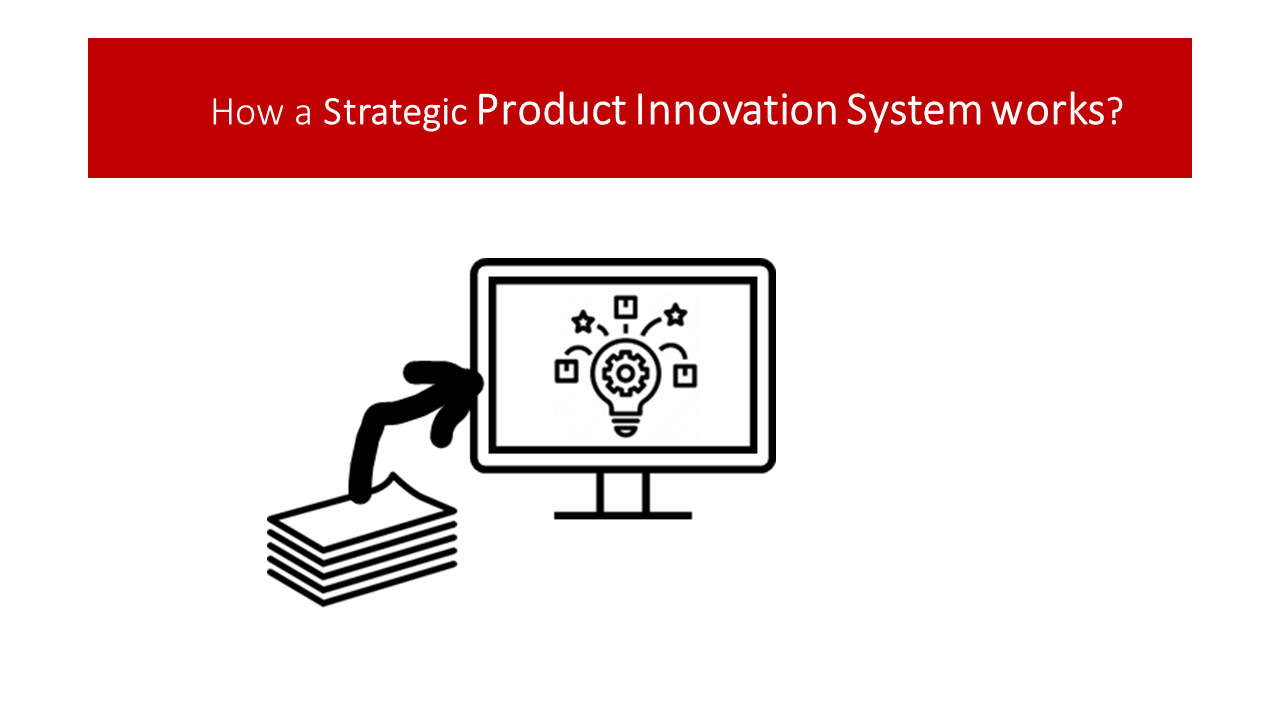 How a Strategic Product Innovation System works?